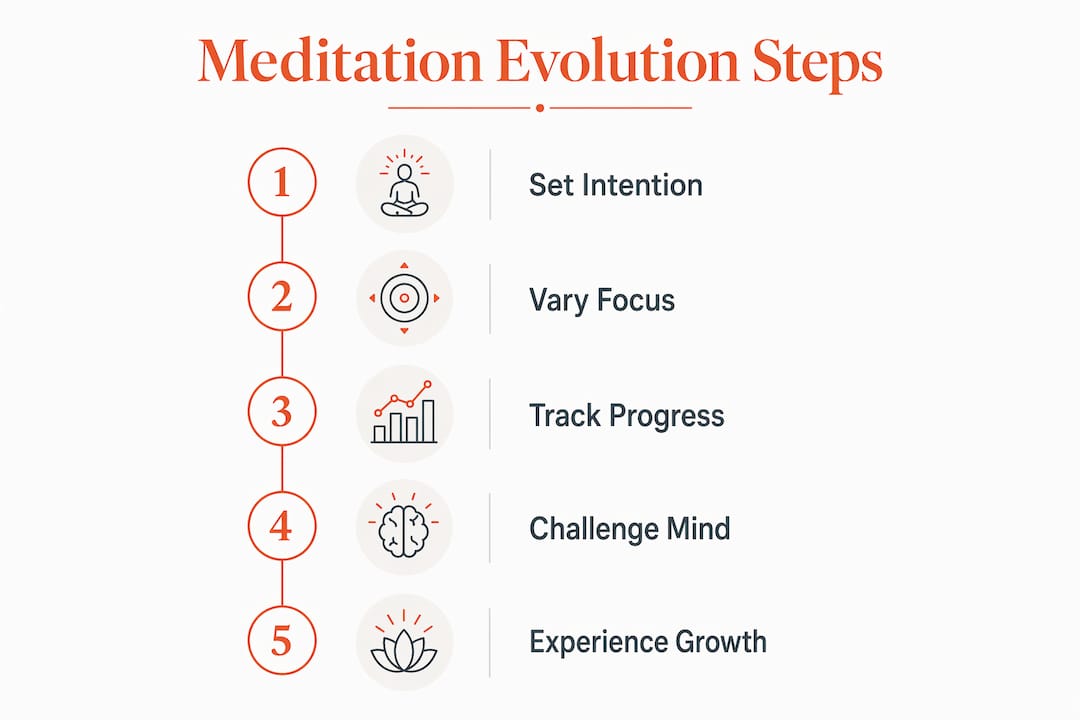 Meditation Evolution Steps

1 Set Intention

2 Vary Focus

3 Track Progress

4 Challenge Mind

5 Experience Growth